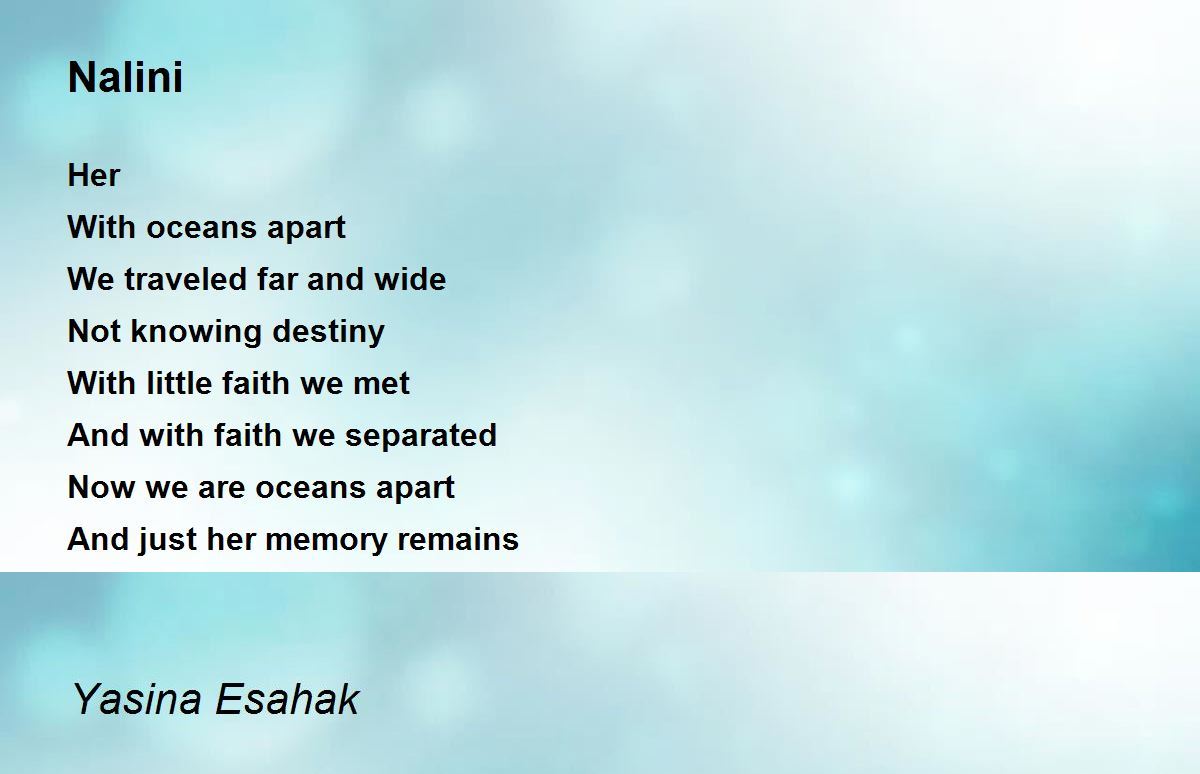 Nalini

Her
With oceans apart
We traveled far and wide
Not knowing destiny
With little faith we met
And with faith we separated
Now we are oceans apart
And just her memory remains

Yasina Esahak